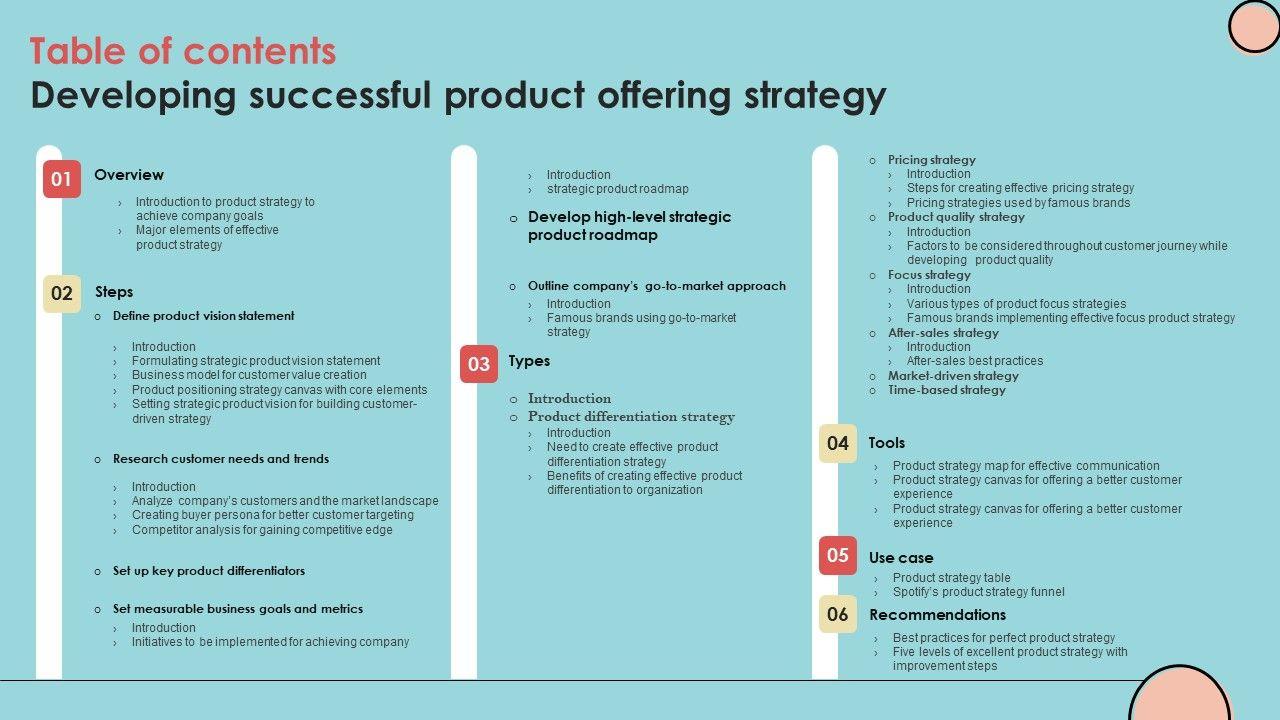 Table of contents
Developing successful product offering strategy

01 Overview

› Introduction to product strategy to achieve company goals
› Major elements of effective product strategy

02 Steps

o Define product vision statement

› Introduction
› Formulating strategic product vision statement
› Business model for customer value creation
› Product positioning strategy canvas with core elements
› Setting strategic product vision for building customer-driven strategy

o Research customer needs and trends

› Introduction
› Analyze company's customers and the market landscape
› Creating buyer persona for better customer targeting
› Competitor analysis for gaining competitive edge

o Set up key product differentiators

o Set measurable business goals and metrics

› Introduction
› Initiatives to be implemented for achieving company

› Introduction
› strategic product roadmap

o Develop high-level strategic product roadmap

o Outline company's go-to-market approach

› Introduction
› Famous brands using go-to-market strategy

03 Types

o Introduction
o Product differentiation strategy

› Introduction
› Need to create effective product differentiation strategy
› Benefits of creating effective product differentiation to organization

o Pricing strategy

› Introduction
› Steps for creating effective pricing strategy
› Pricing strategies used by famous brands

o Product quality strategy

› Introduction
› Factors to be considered throughout customer journey while developing product quality

o Focus strategy

› Introduction
› Various types of product focus strategies
› Famous brands implementing effective focus product strategy

o After-sales strategy

› Introduction
› After-sales best practices

o Market-driven strategy
o Time-based strategy

04 Tools

› Product strategy map for effective communication
› Product strategy canvas for offering a better customer experience
› Product strategy canvas for offering a better customer experience

05 Use case

› Product strategy table
› Spotify's product strategy funnel

06 Recommendations

› Best practices for perfect product strategy
› Five levels of excellent product strategy with improvement steps